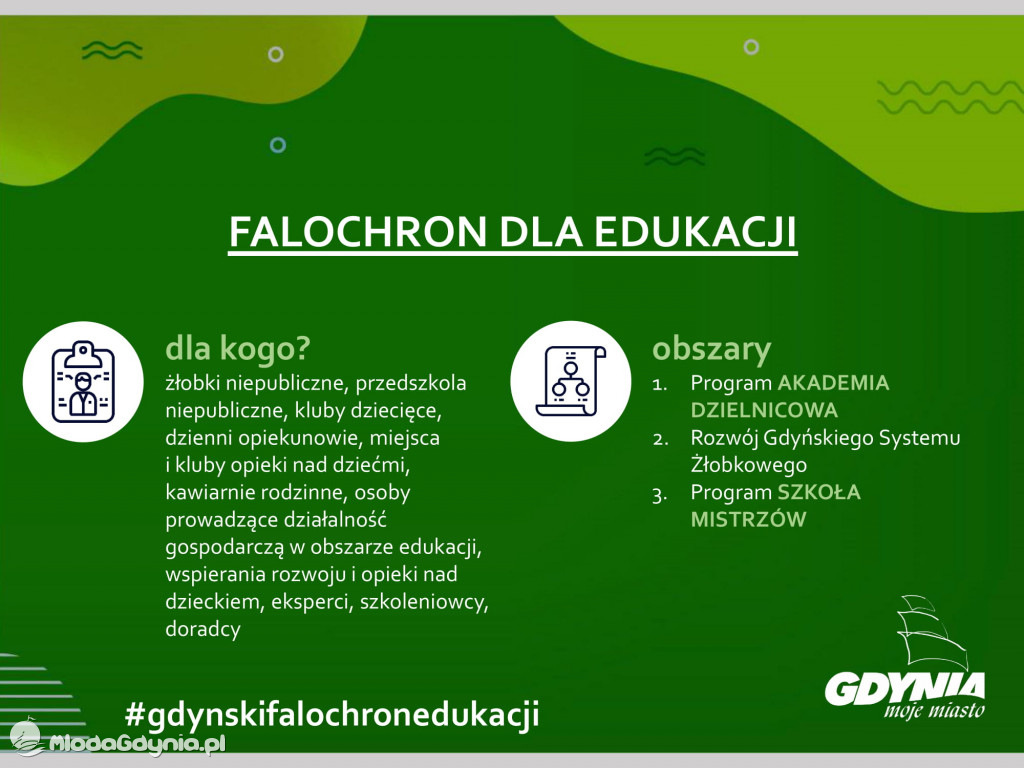 FALOCHRON DLA EDUKACJI

dla kogo?
żłobki niepubliczne, przedszkola niepubliczne, kluby dziecięce, dzienni opiekunowie, miejsca i kluby opieki nad dziećmi, kawiarnie rodzinne, osoby prowadzące działalność gospodarczą w obszarze edukacji, wspierania rozwoju i opieki nad dzieckiem, eksperci, szkoleniowcy, doradcy

obszary
1. Program AKADEMIA DZIELNICOWA
2. Rozwój Gdyńskiego Systemu Żłobkowego
3. Program SZKOŁA MISTRZÓW

#gdynskifalochronedukacji

MlodaGdynia.pl

GDYNIA moje miasto